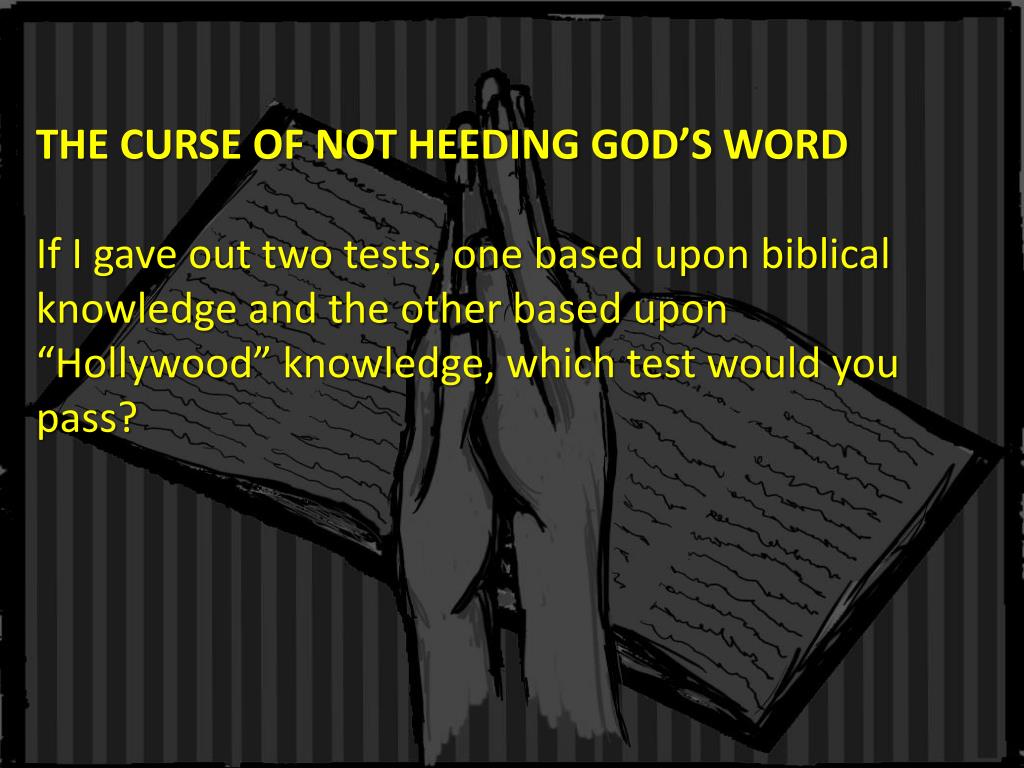 THE CURSE OF NOT HEEDING GOD’S WORD

If I gave out two tests, one based upon biblical knowledge and the other based upon “Hollywood” knowledge, which test would you pass?